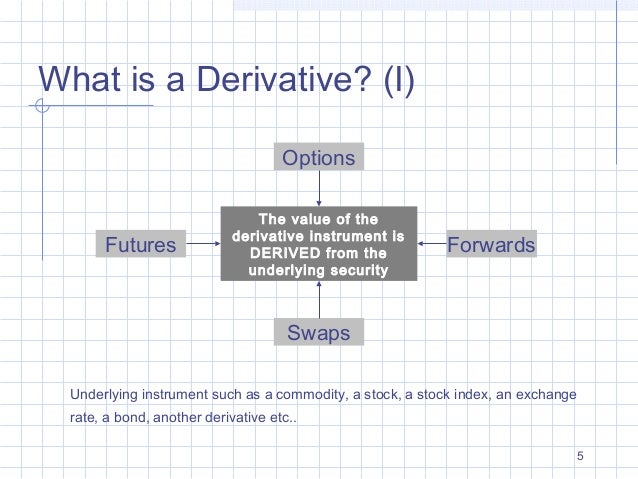 What is a Derivative? (I)

Options

Futures

The value of the derivative instrument is DERIVED from the underlying security

Forwards

Swaps

Underlying instrument such as a commodity, a stock, a stock index, an exchange rate, a bond, another derivative etc..

5